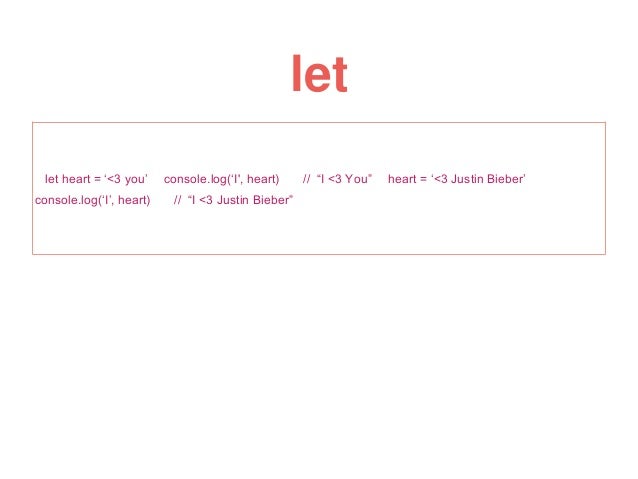 let

let heart = ‘<3 you’ console.log(‘I’, heart) // “I <3 You” heart = ‘<3 Justin Bieber’ console.log(‘I’, heart) // “I <3 Justin Bieber”